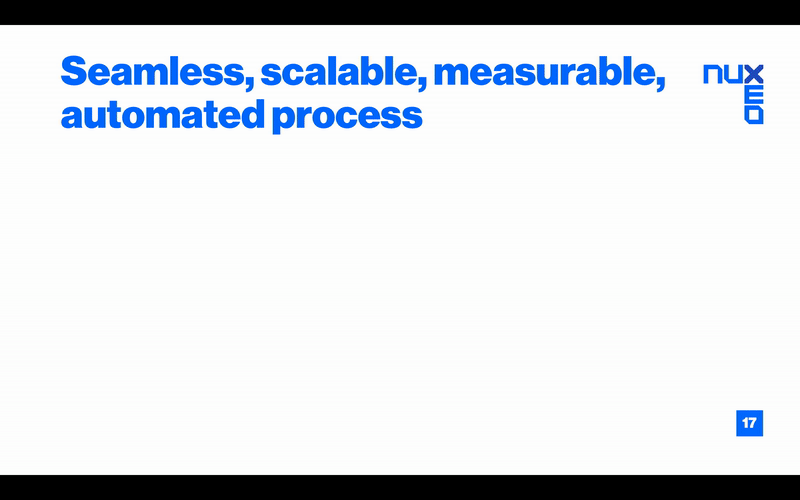 Seamless, scalable, measurable, automated process

nuxeo

17